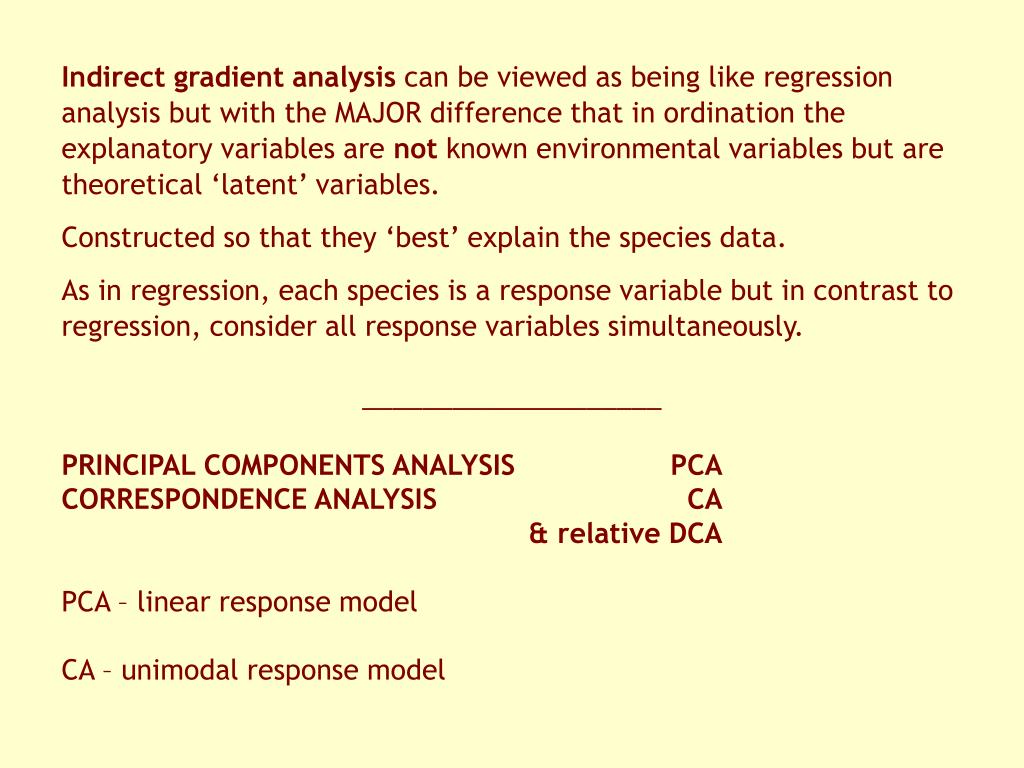 Indirect gradient analysis can be viewed as being like regression analysis but with the MAJOR difference that in ordination the explanatory variables are not known environmental variables but are theoretical ‘latent’ variables.

Constructed so that they ‘best’ explain the species data.

As in regression, each species is a response variable but in contrast to regression, consider all response variables simultaneously.

PRINCIPAL COMPONENTS ANALYSIS PCA
CORRESPONDENCE ANALYSIS CA
& relative DCA

PCA – linear response model

CA – unimodal response model